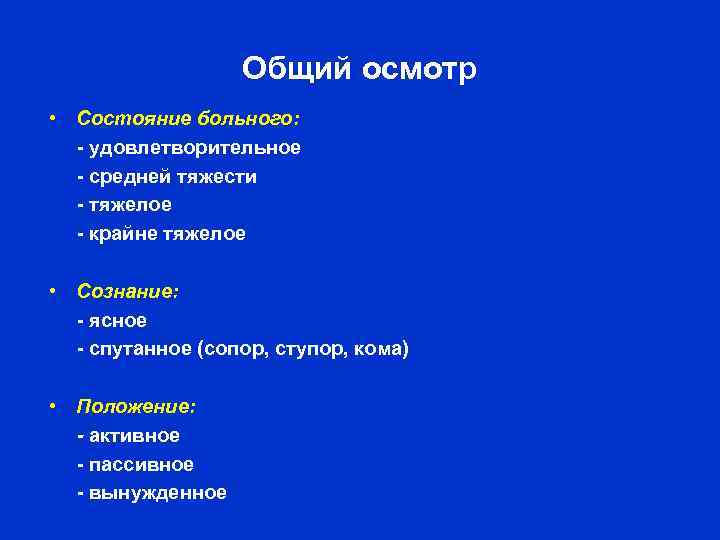 Общий осмотр

• Состояние больного:
- удовлетворительное
- средней тяжести
- тяжелое
- крайне тяжелое

• Сознание:
- ясное
- спутанное (сопор, ступор, кома)

• Положение:
- активное
- пассивное
- вынужденное